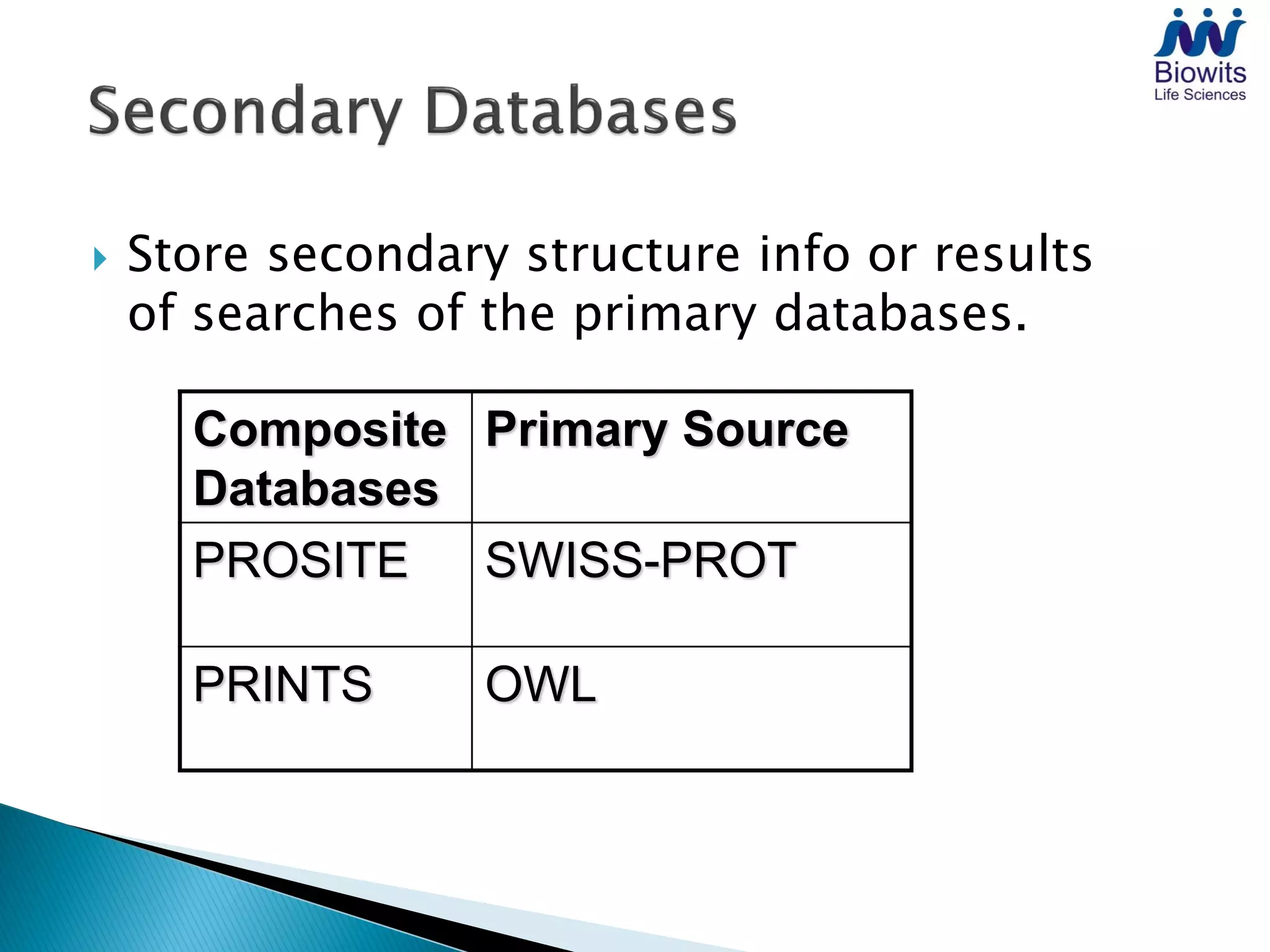 Biowits
Life Sciences

Secondary Databases

Store secondary structure info or results of searches of the primary databases.

| Composite Databases | Primary Source |
|---|---|
| PROSITE | SWISS-PROT |
| PRINTS | OWL |